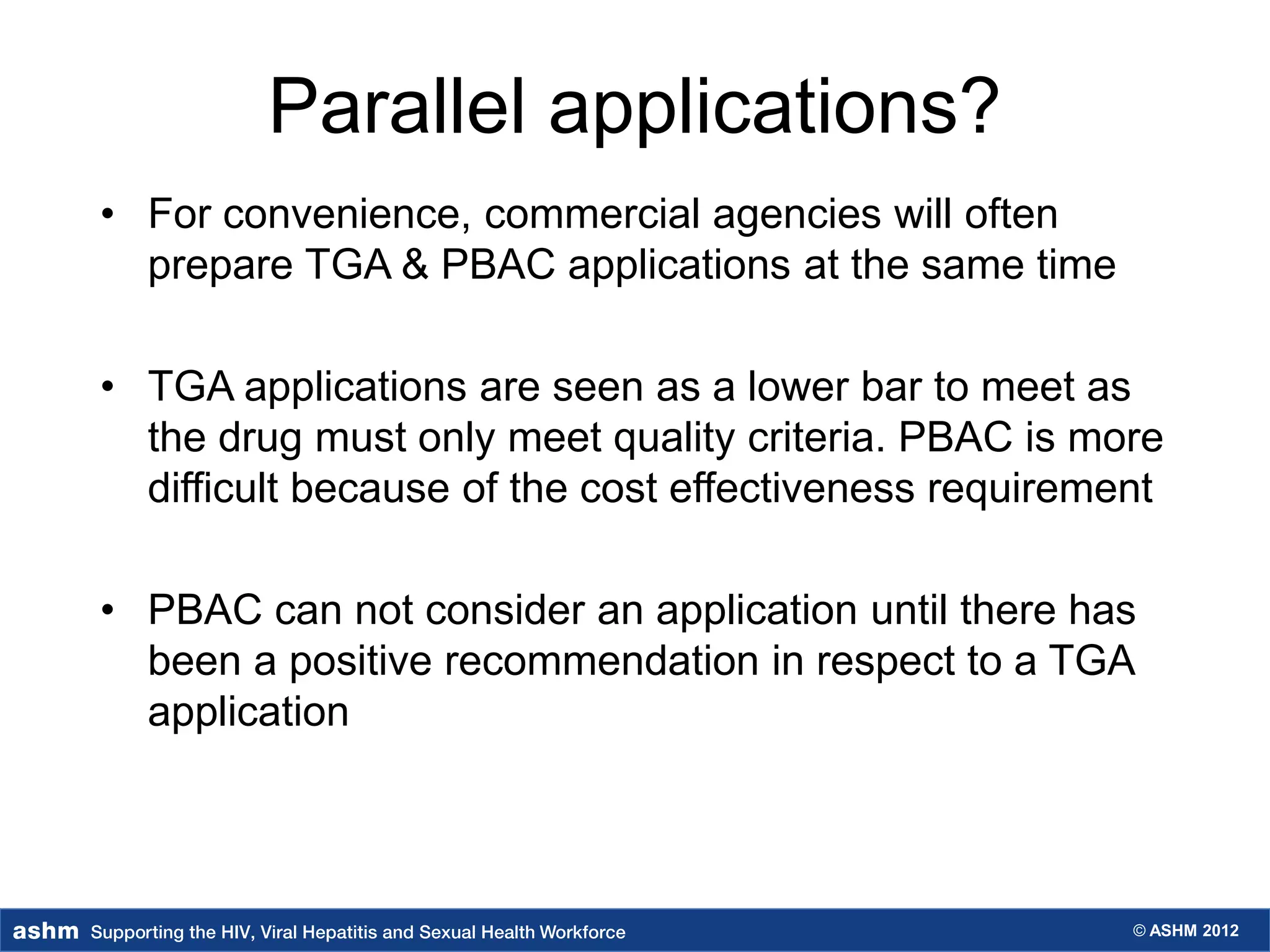 Parallel applications?

• For convenience, commercial agencies will often prepare TGA & PBAC applications at the same time

• TGA applications are seen as a lower bar to meet as the drug must only meet quality criteria. PBAC is more difficult because of the cost effectiveness requirement

• PBAC can not consider an application until there has been a positive recommendation in respect to a TGA application

ashm Supporting the HIV, Viral Hepatitis and Sexual Health Workforce

© ASHM 2012